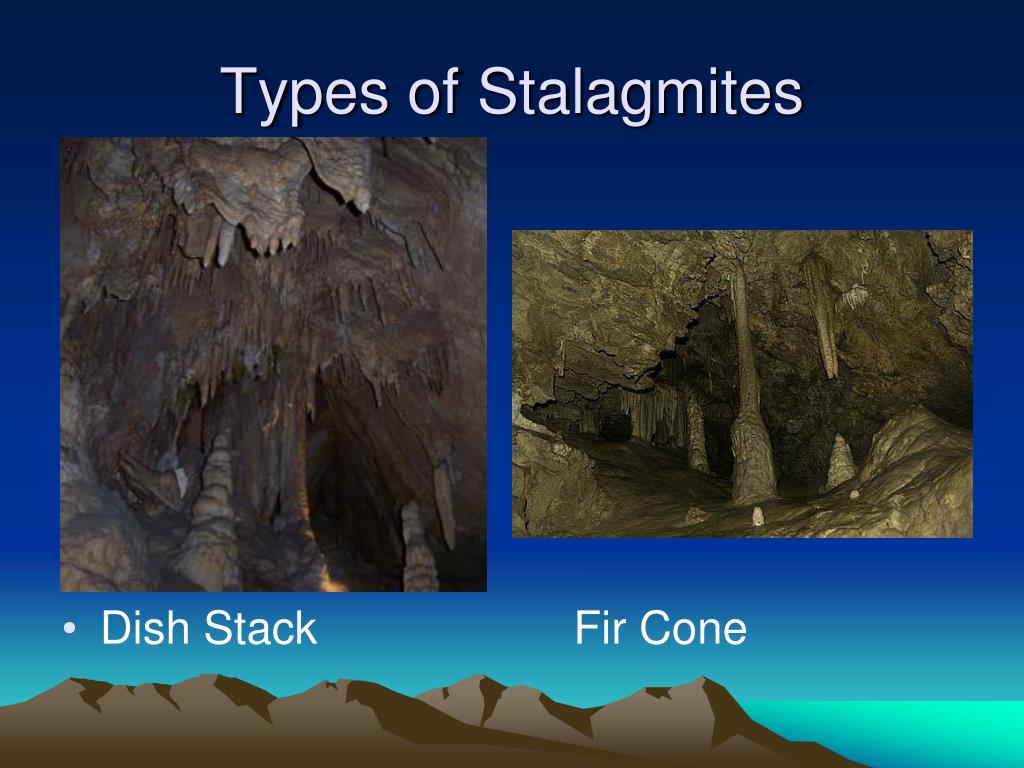 Types of Stalagmites

• Dish Stack Fir Cone